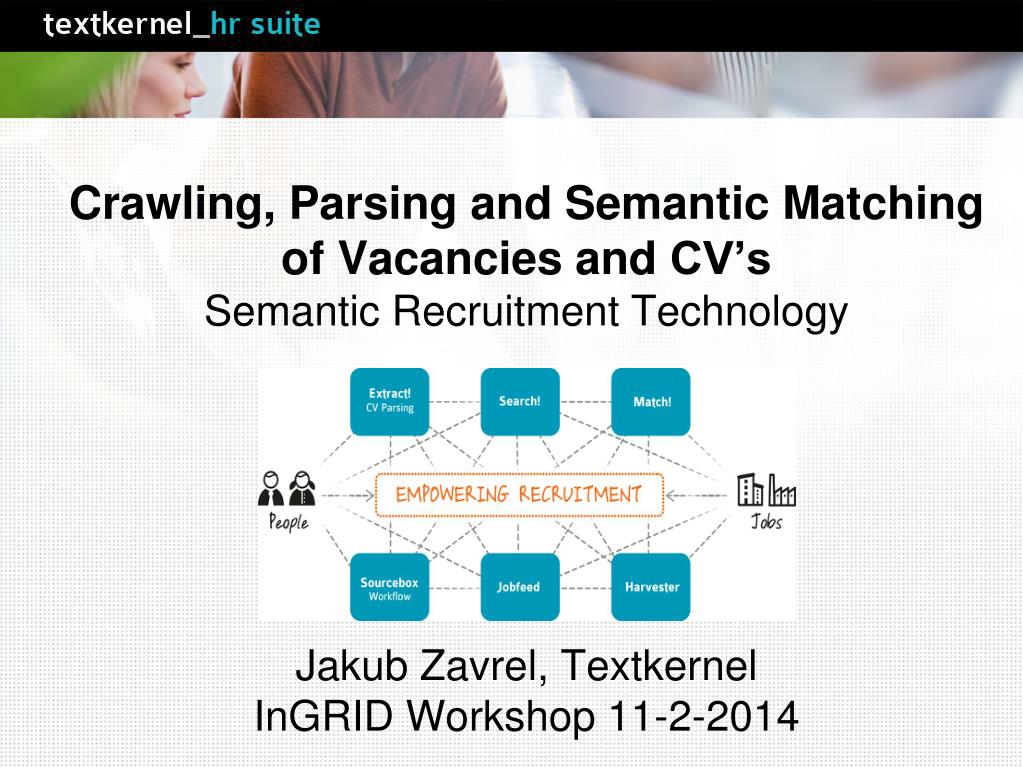 textkernel_hr suite

Crawling, Parsing and Semantic Matching of Vacancies and CV's
Semantic Recruitment Technology

Extract!
CV Parsing

Search!

Match!

People

EMPOWERING RECRUITMENT

Jobs

Sourcebox
Workflow

Jobfeed

Harvester

Jakub Zavrel, Textkernel
InGRID Workshop 11-2-2014